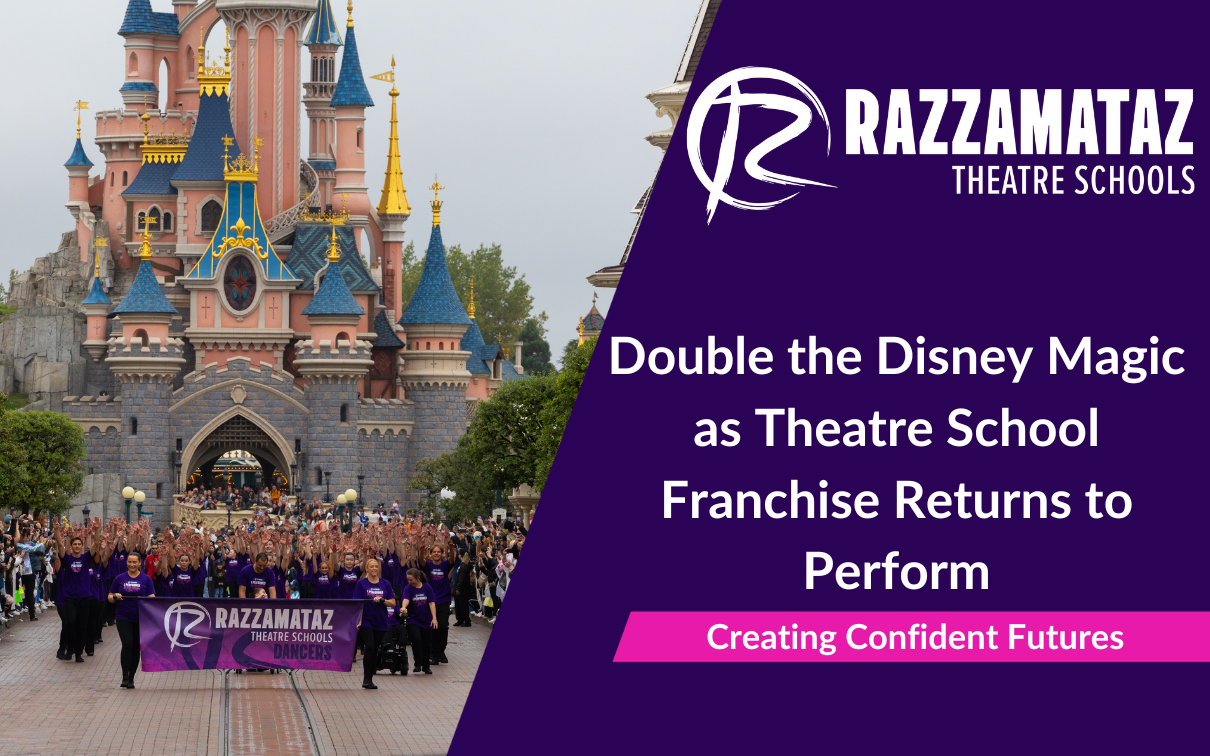 RAZZAMATAZ
THEATRE SCHOOLS

Double the Disney Magic as Theatre School Franchise Returns to Perform

Creating Confident Futures

RAZZAMATAZ
THEATRE SCHOOLS
DANCERS